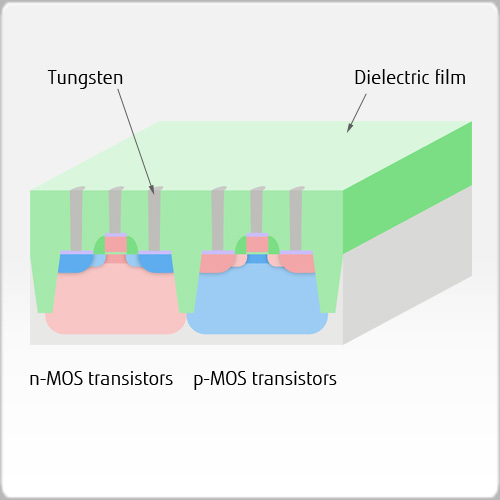 Tungsten

Dielectric film

n-MOS transistors

p-MOS transistors